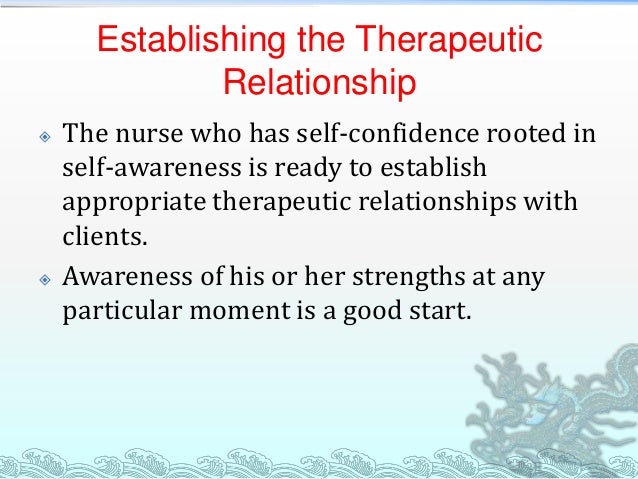 Establishing the Therapeutic Relationship

The nurse who has self-confidence rooted in self-awareness is ready to establish appropriate therapeutic relationships with clients.

Awareness of his or her strengths at any particular moment is a good start.